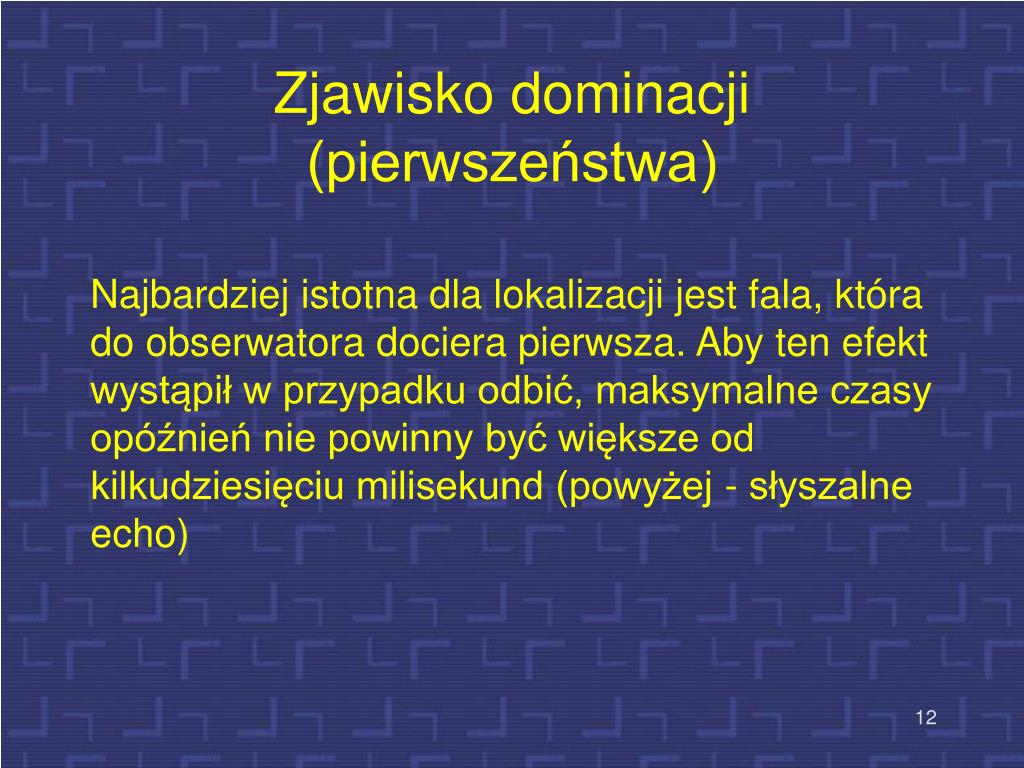 Zjawisko dominacji (pierwszeństwa)

Najbardziej istotna dla lokalizacji jest fala, która do obserwatora dociera pierwsza. Aby ten efekt wystąpił w przypadku odbić, maksymalne czasy opóźnień nie powinny być większe od kilkudziesięciu milisekund (powyżej - słyszalne echo)

12